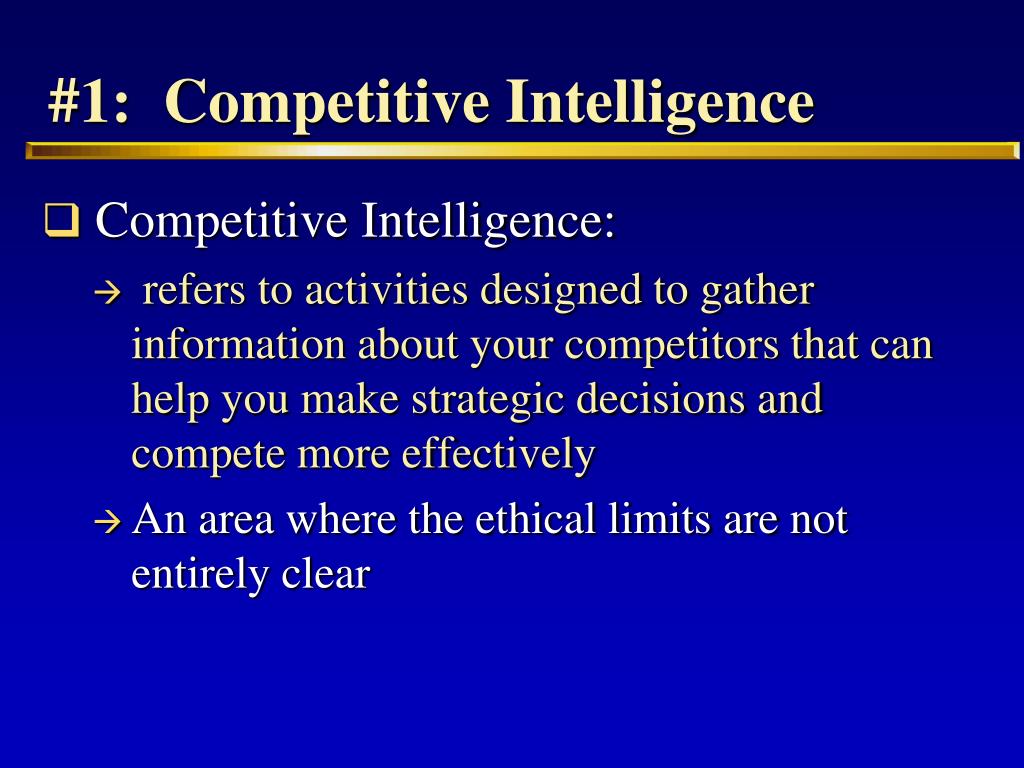 #1: Competitive Intelligence

❑ Competitive Intelligence:

→ refers to activities designed to gather information about your competitors that can help you make strategic decisions and compete more effectively

→ An area where the ethical limits are not entirely clear